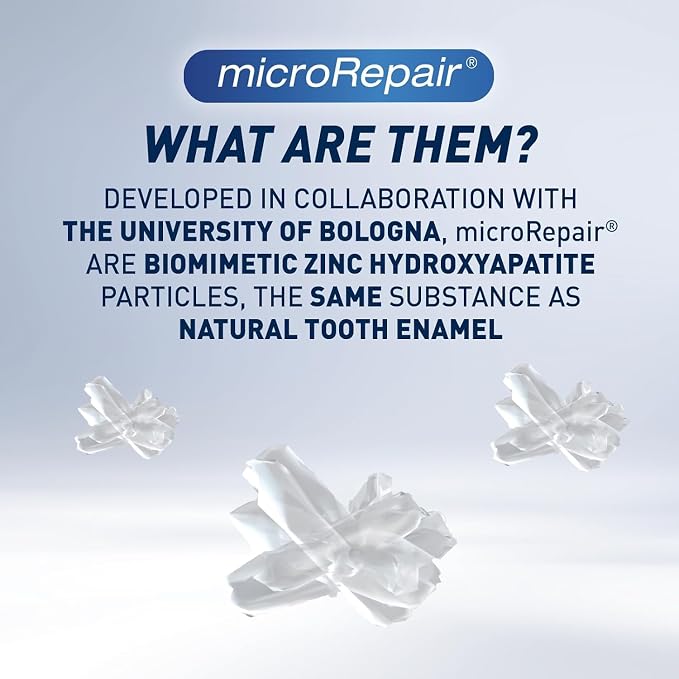 microRepair®

WHAT ARE THEM?

DEVELOPED IN COLLABORATION WITH THE UNIVERSITY OF BOLOGNA, microRepair® ARE BIOMIMETIC ZINC HYDROXYAPATITE PARTICLES, THE SAME SUBSTANCE AS NATURAL TOOTH ENAMEL